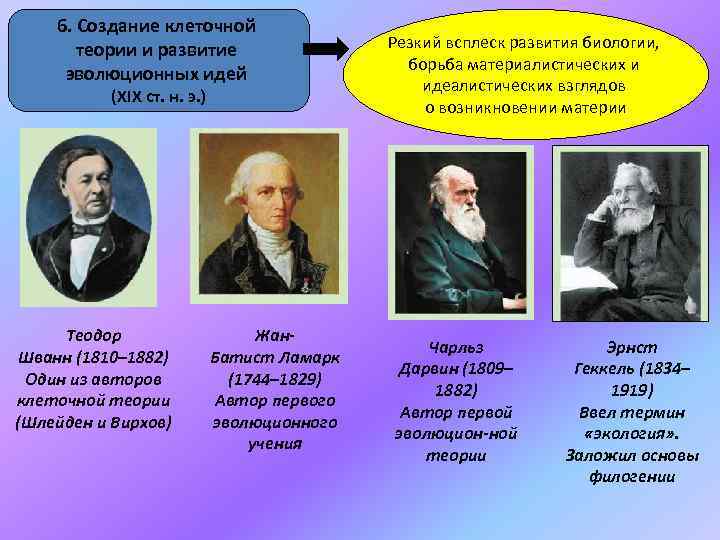 6. Создание клеточной теории и развитие эволюционных идей (XIX ст. н. э.)

Резкий всплеск развития биологии, борьба материалистических и идеалистических взглядов о возникновении материи

Теодор Шванн (1810–1882) Один из авторов клеточной теории (Шлейден и Вирхов)

Жан-Батист Ламарк (1744–1829) Автор первого эволюционного учения

Чарльз Дарвин (1809–1882) Автор первой эволюцион-ной теории

Эрнст Геккель (1834–1919) Ввел термин «экология». Заложил основы филогении